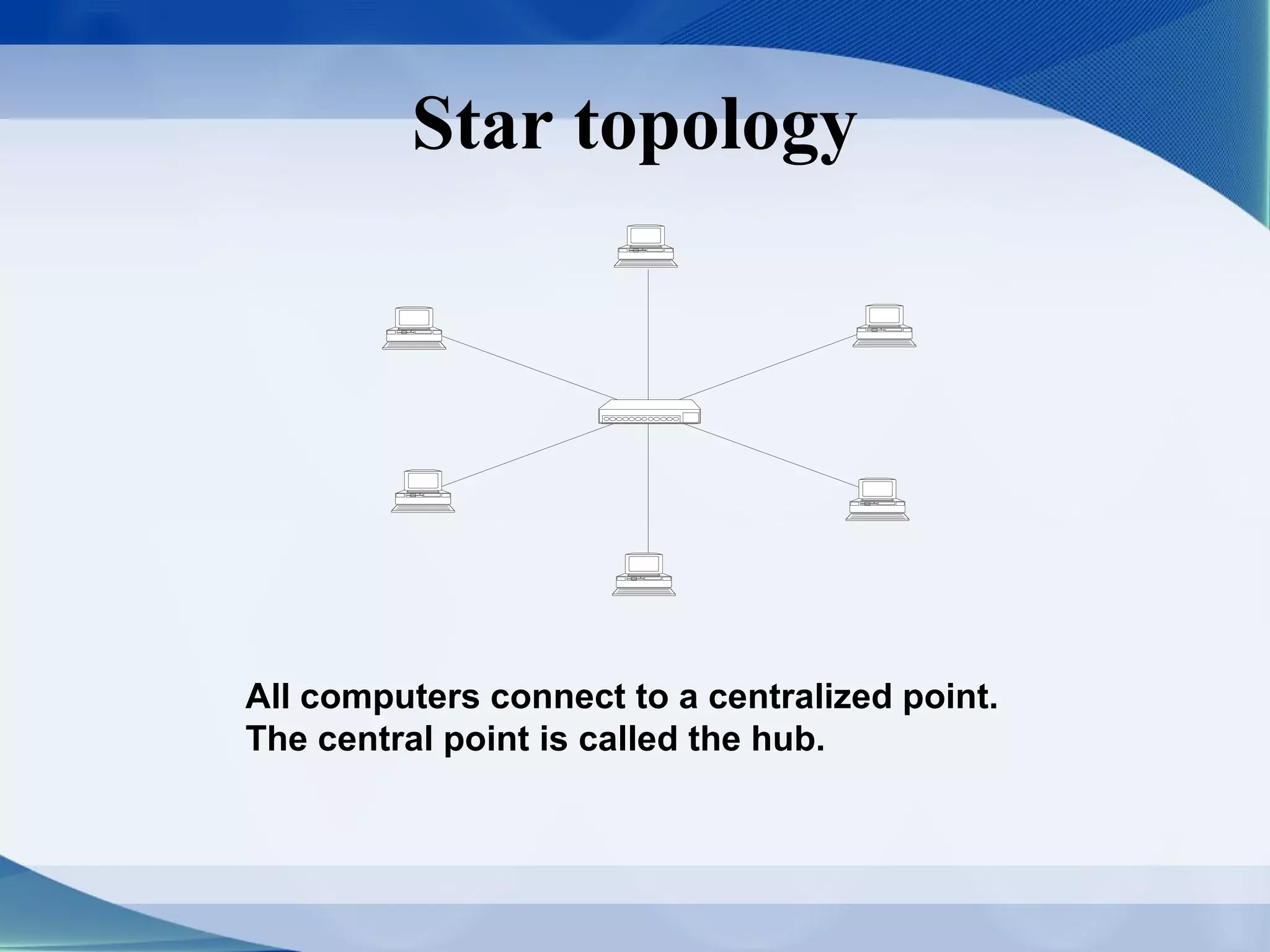 Star topology

All computers connect to a centralized point.
The central point is called the hub.